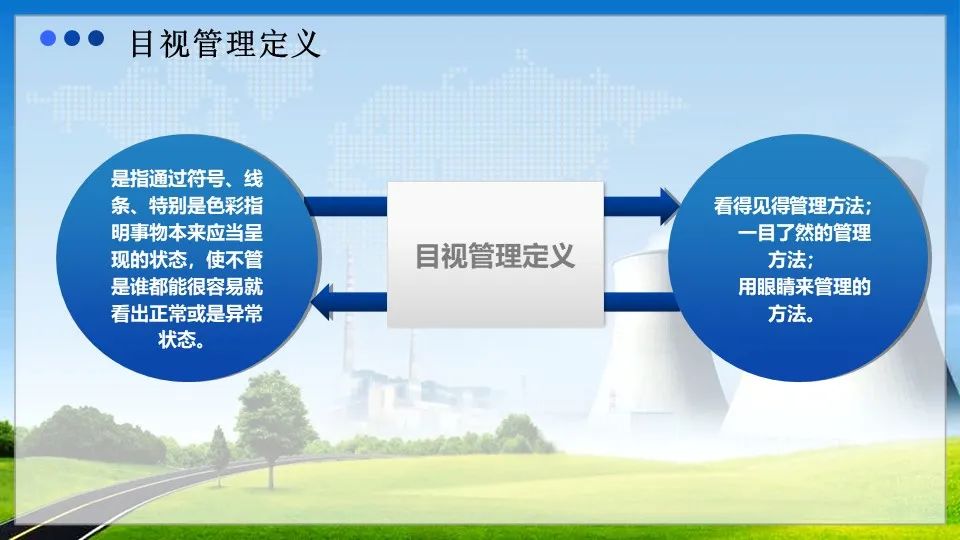 目视管理定义

是指通过符号、线条、特别是色彩指明事物本来应当呈现的状态，使不管是谁都能很容易就看出正常或是异常状态。

目视管理定义

看得见得管理方法；
一目了然的管理方法；
用眼睛来管理的方法。